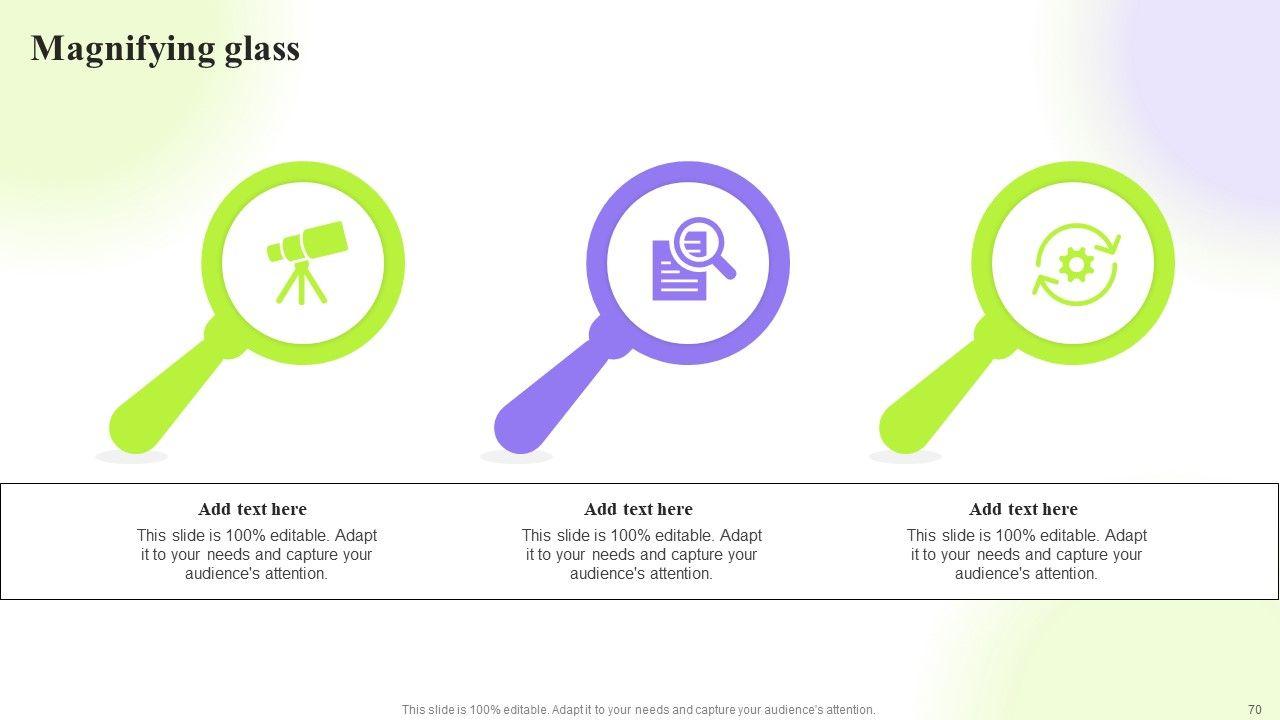 Magnifying glass

Add text here
This slide is 100% editable. Adapt it to your needs and capture your audience's attention.

Add text here
This slide is 100% editable. Adapt it to your needs and capture your audience's attention.

Add text here
This slide is 100% editable. Adapt it to your needs and capture your audience's attention.

This slide is 100% editable. Adapt it to your needs and capture your audience's attention.

70